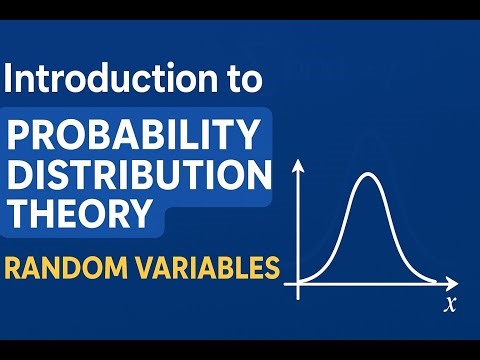 Introduction to

PROBABILITY DISTRIBUTION THEORY

RANDOM VARIABLES

$x$